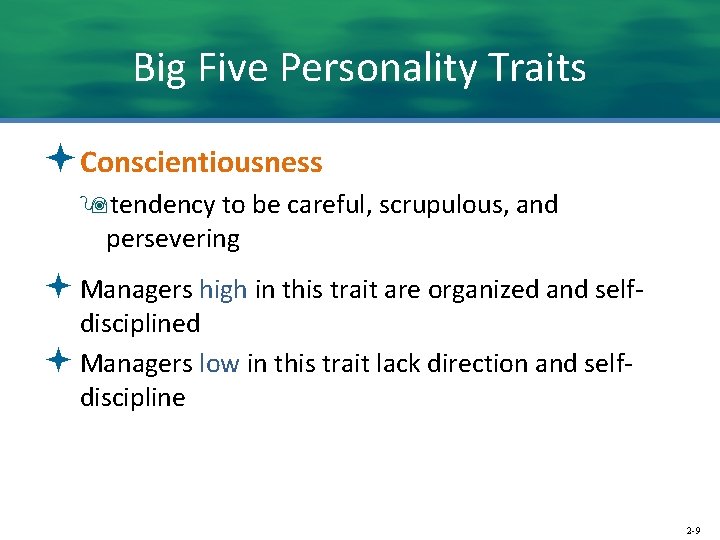 Big Five Personality Traits

Conscientiousness

tendency to be careful, scrupulous, and persevering

Managers high in this trait are organized and self-disciplined

Managers low in this trait lack direction and self-discipline

2-9